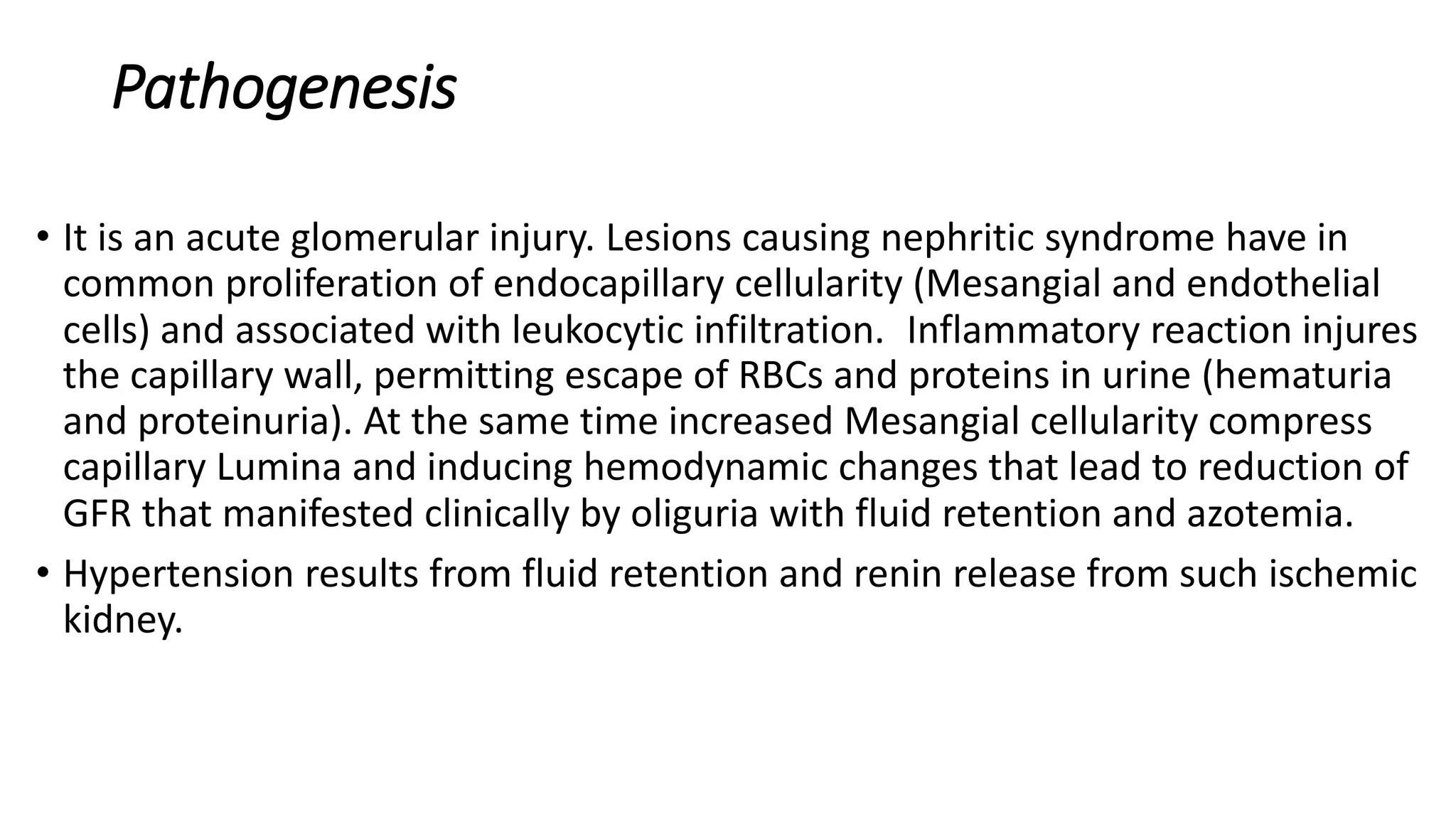 Pathogenesis

• It is an acute glomerular injury. Lesions causing nephritic syndrome have in common proliferation of endocapillary cellularity (Mesangial and endothelial cells) and associated with leukocytic infiltration.  Inflammatory reaction injures the capillary wall, permitting escape of RBCs and proteins in urine (hematuria and proteinuria). At the same time increased Mesangial cellularity compress capillary Lumina and inducing hemodynamic changes that lead to reduction of GFR that manifested clinically by oliguria with fluid retention and azotemia.

• Hypertension results from fluid retention and renin release from such ischemic kidney.